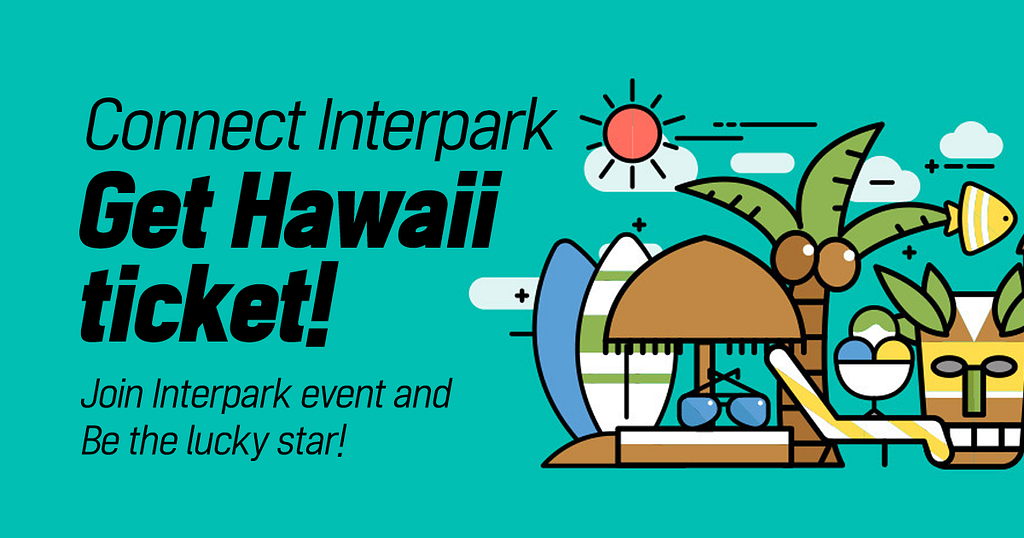 Connect Interpark
Get Hawaii ticket!

Join Interpark event and
Be the lucky star!